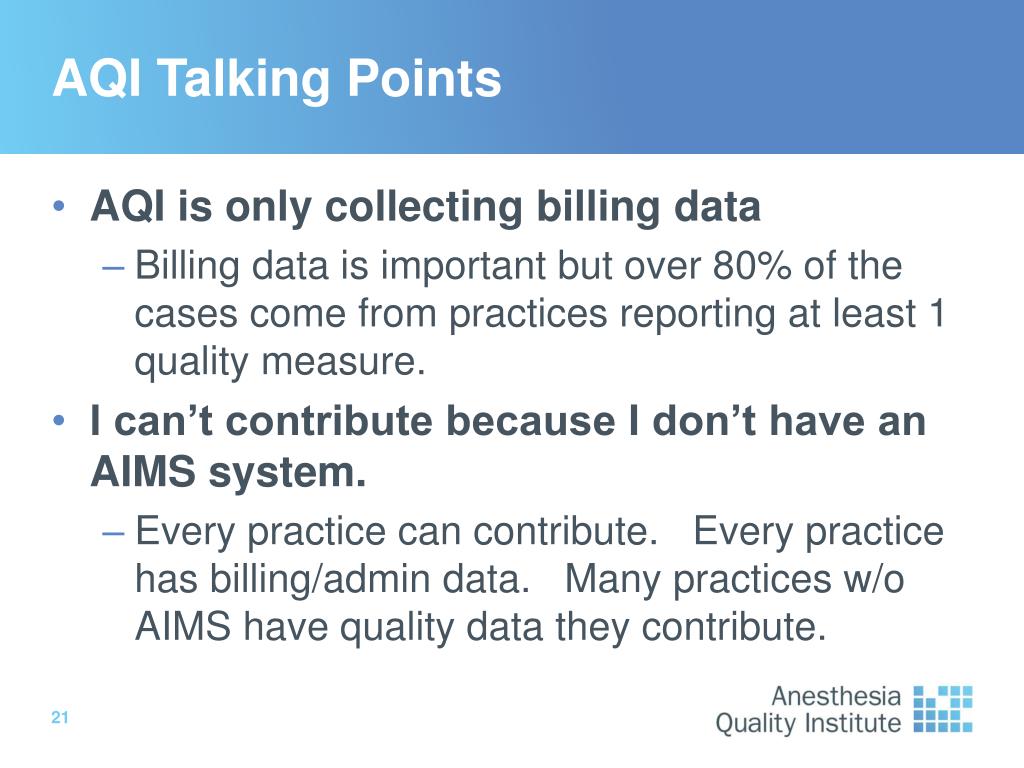 AQI Talking Points

• AQI is only collecting billing data
– Billing data is important but over 80% of the cases come from practices reporting at least 1 quality measure.

• I can’t contribute because I don’t have an AIMS system.
– Every practice can contribute. Every practice has billing/admin data. Many practices w/o AIMS have quality data they contribute.

21

Anesthesia Quality Institute